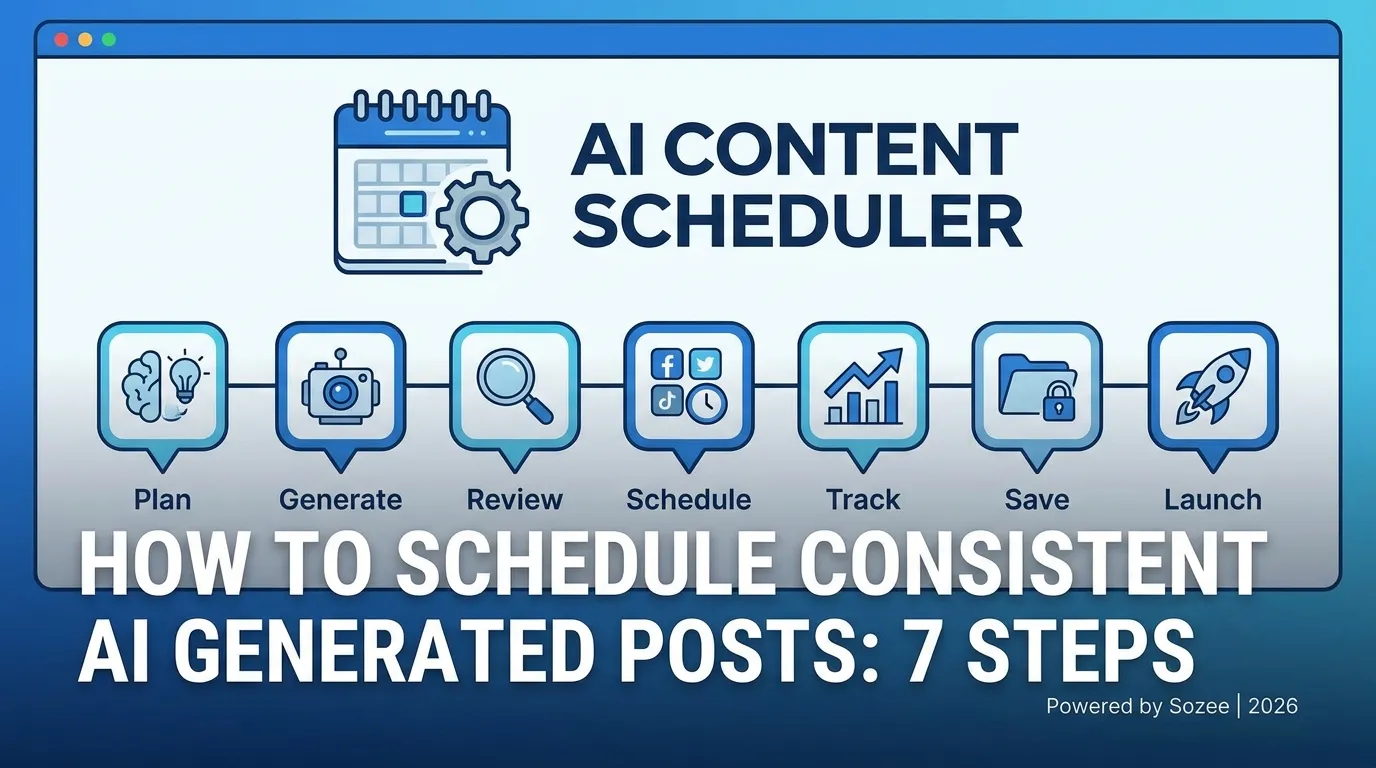 AI CONTENT SCHEDULER

Plan
Generate
Review
Schedule
Track
Save
Launch

HOW TO SCHEDULE CONSISTENT AI GENERATED POSTS: 7 STEPS

Powered by Sozee | 2026